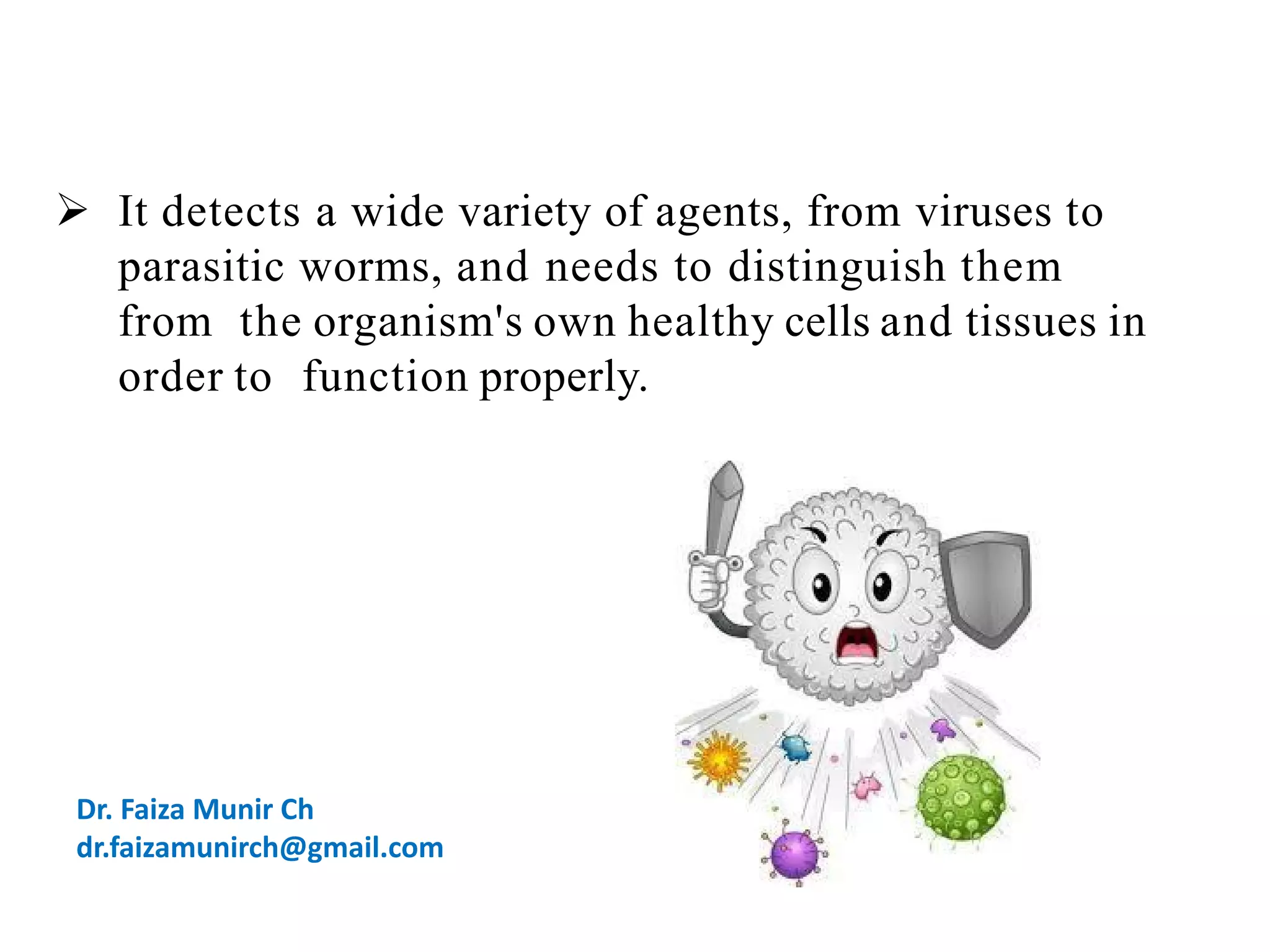 ➢ It detects a wide variety of agents, from viruses to parasitic worms, and needs to distinguish them from the organism's own healthy cells and tissues in order to function properly.

Dr. Faiza Munir Ch
dr.faizamunirch@gmail.com